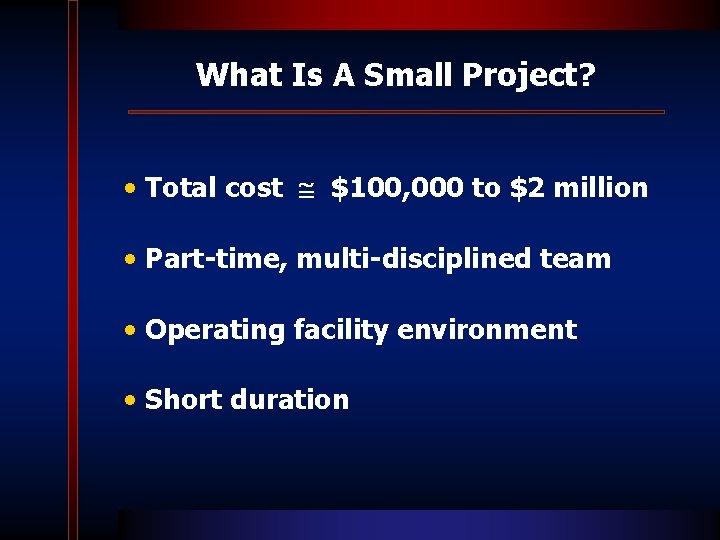 What Is A Small Project?

• Total cost $\cong$ \$100,000 to \$2 million

• Part-time, multi-disciplined team

• Operating facility environment

• Short duration